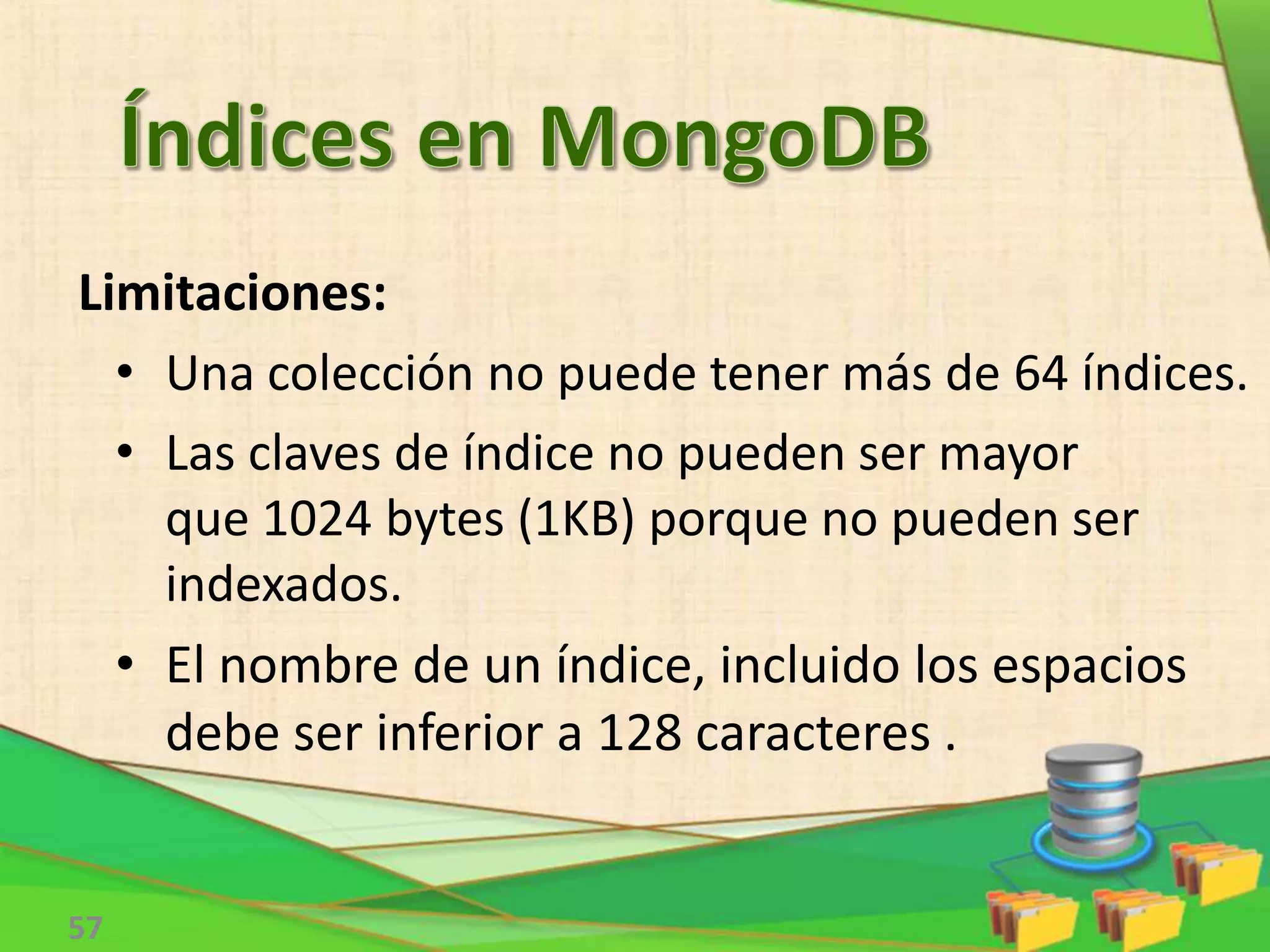 Índices en MongoDB

Limitaciones:

• Una colección no puede tener más de 64 índices.
• Las claves de índice no pueden ser mayor que 1024 bytes (1KB) porque no pueden ser indexados.
• El nombre de un índice, incluido los espacios debe ser inferior a 128 caracteres .

57